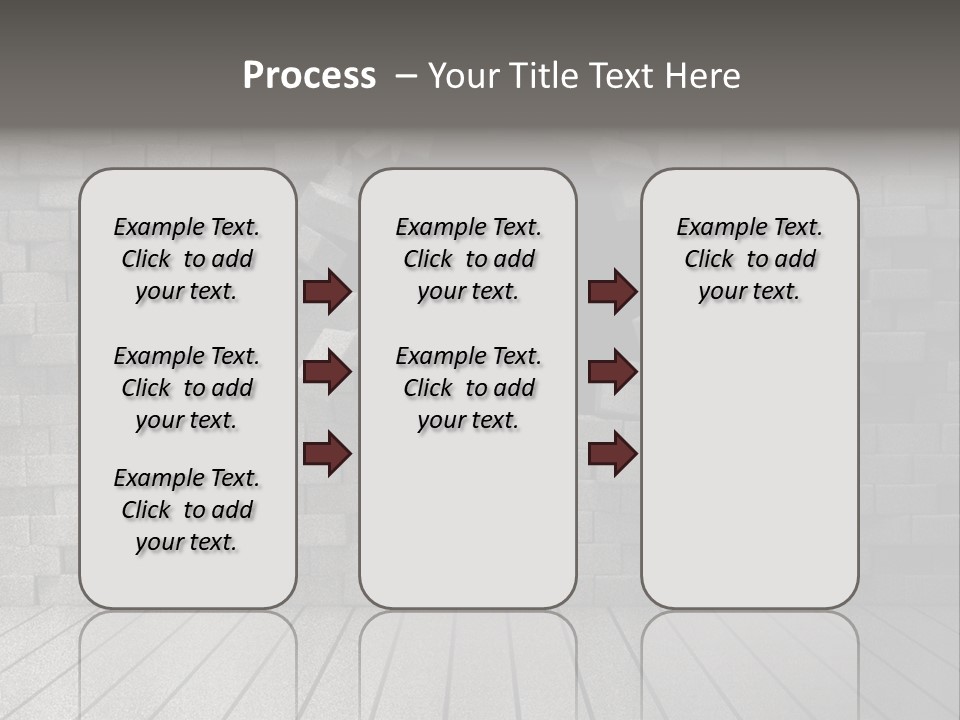 Process – Your Title Text Here

Example Text. Click to add your text.

Example Text. Click to add your text.

Example Text. Click to add your text.

Example Text. Click to add your text.

Example Text. Click to add your text.

Example Text. Click to add your text.